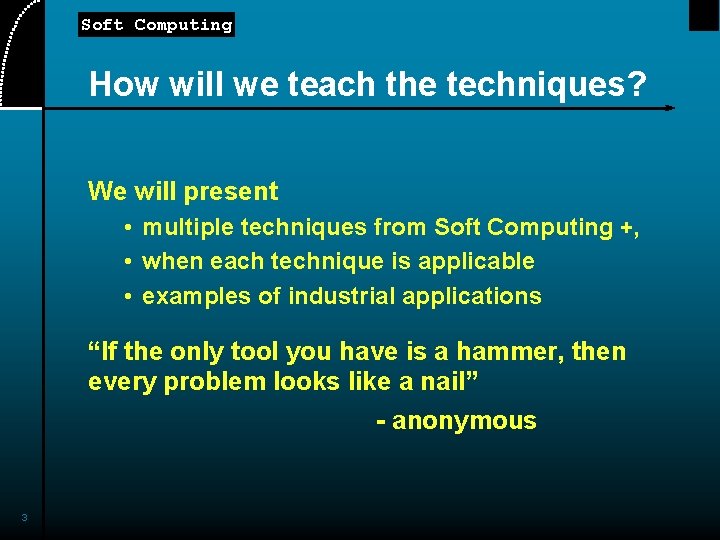 Soft Computing

How will we teach the techniques?

We will present
• multiple techniques from Soft Computing +,
• when each technique is applicable
• examples of industrial applications

“If the only tool you have is a hammer, then every problem looks like a nail”
- anonymous

3